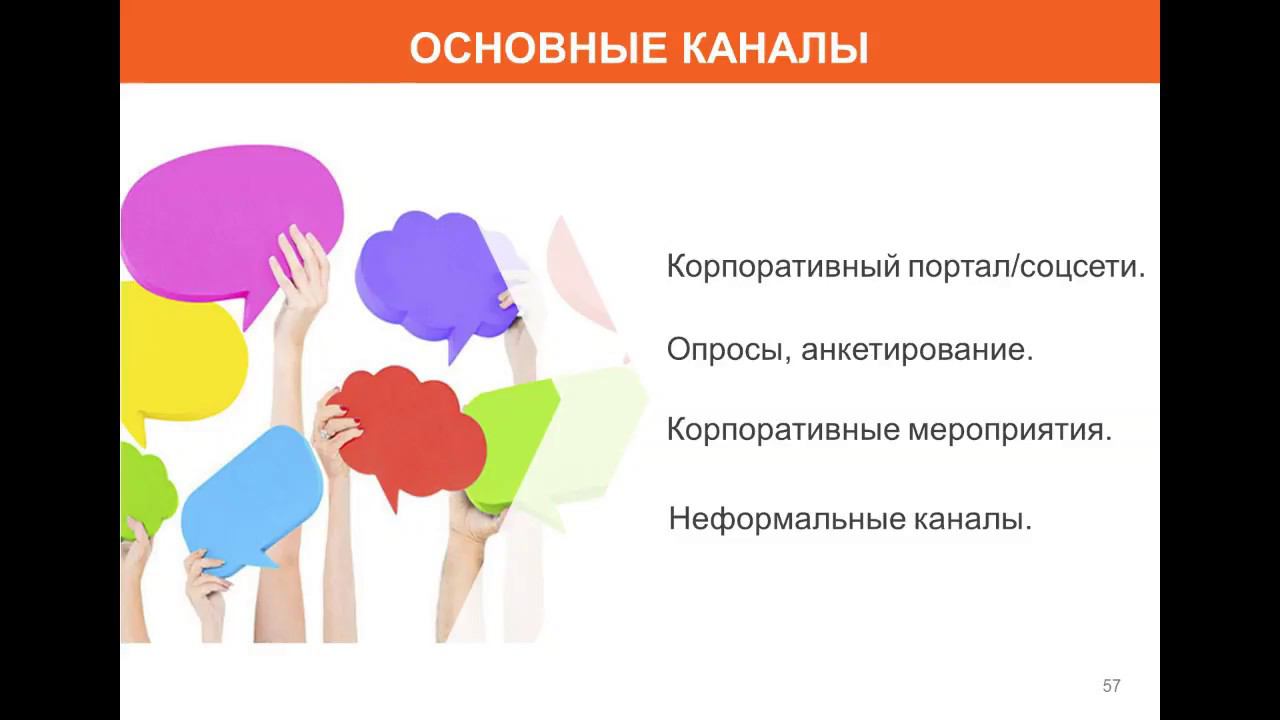 ОСНОВНЫЕ КАНАЛЫ

Корпоративный портал/соцсети.

Опросы, анкетирование.

Корпоративные мероприятия.

Неформальные каналы.

57